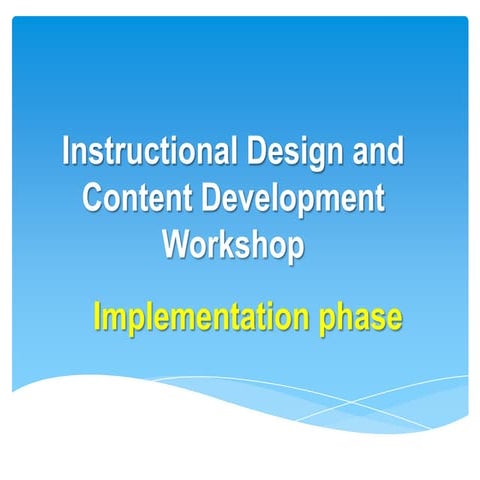 Instructional Design and Content Development Workshop

Implementation phase